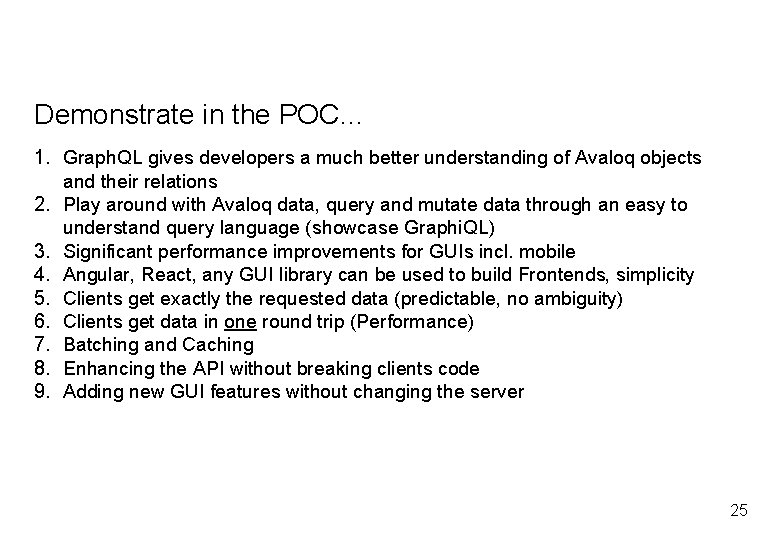 Demonstrate in the POC...

1. GraphQL gives developers a much better understanding of Avaloq objects and their relations
2. Play around with Avaloq data, query and mutate data through an easy to understand query language (showcase GraphiQL)
3. Significant performance improvements for GUIs incl. mobile
4. Angular, React, any GUI library can be used to build Frontends, simplicity
5. Clients get exactly the requested data (predictable, no ambiguity)
6. Clients get data in one round trip (Performance)
7. Batching and Caching
8. Enhancing the API without breaking clients code
9. Adding new GUI features without changing the server

25